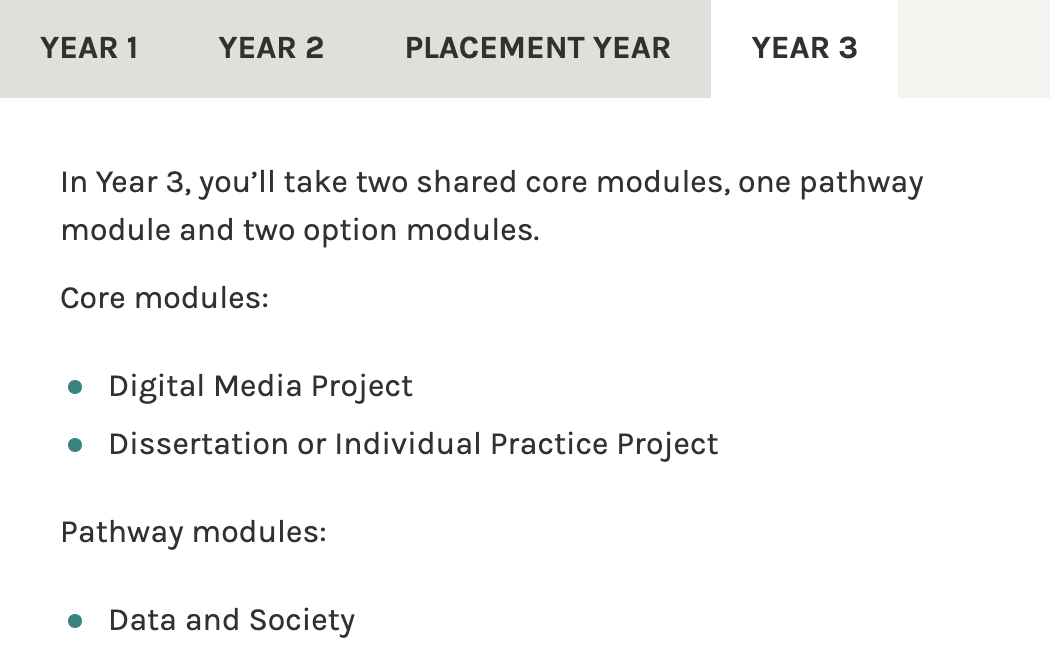 YEAR 1 YEAR 2 PLACEMENT YEAR YEAR 3

In Year 3, you'll take two shared core modules, one pathway module and two option modules.

Core modules:

- Digital Media Project
- Dissertation or Individual Practice Project

Pathway modules:

- Data and Society